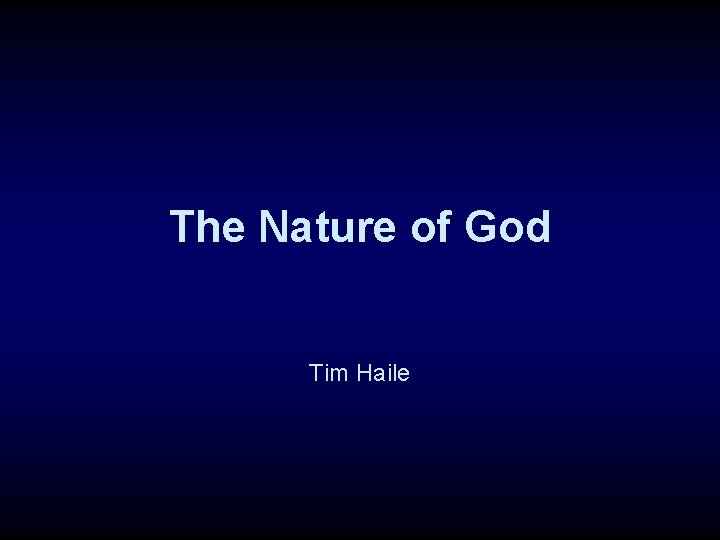 The Nature of God

Tim Haile